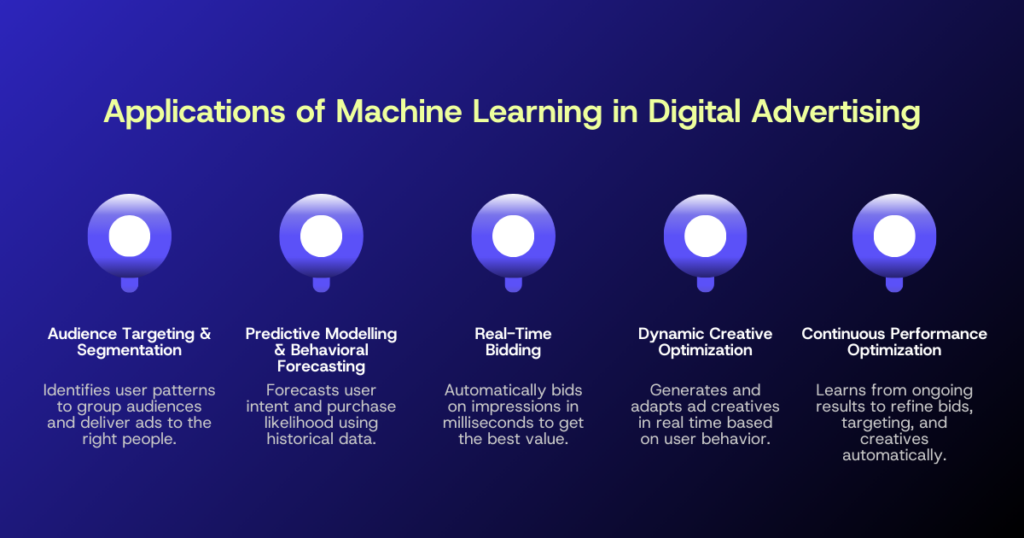 Applications of Machine Learning in Digital Advertising

Audience Targeting & Segmentation

Identifies user patterns to group audiences and deliver ads to the right people.

Predictive Modelling & Behavioral Forecasting

Forecasts user intent and purchase likelihood using historical data.

Real-Time Bidding

Automatically bids on impressions in milliseconds to get the best value.

Dynamic Creative Optimization

Generates and adapts ad creatives in real time based on user behavior.

Continuous Performance Optimization

Learns from ongoing results to refine bids, targeting, and creatives automatically.